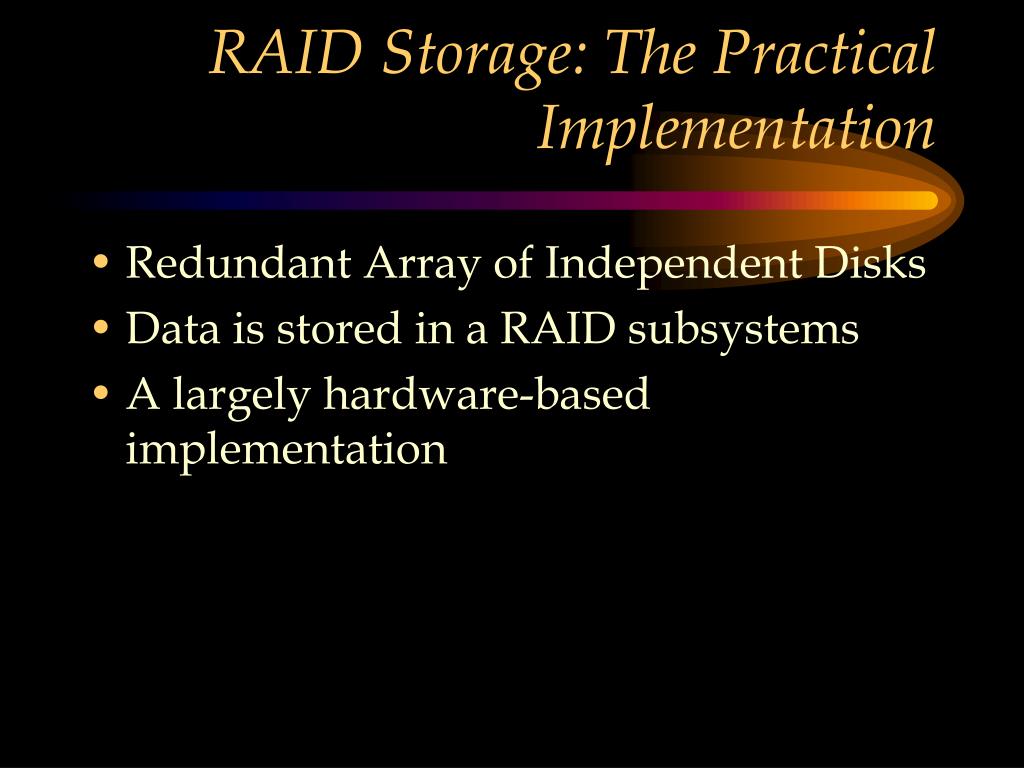 RAID Storage: The Practical Implementation

• Redundant Array of Independent Disks
• Data is stored in a RAID subsystems
• A largely hardware-based implementation